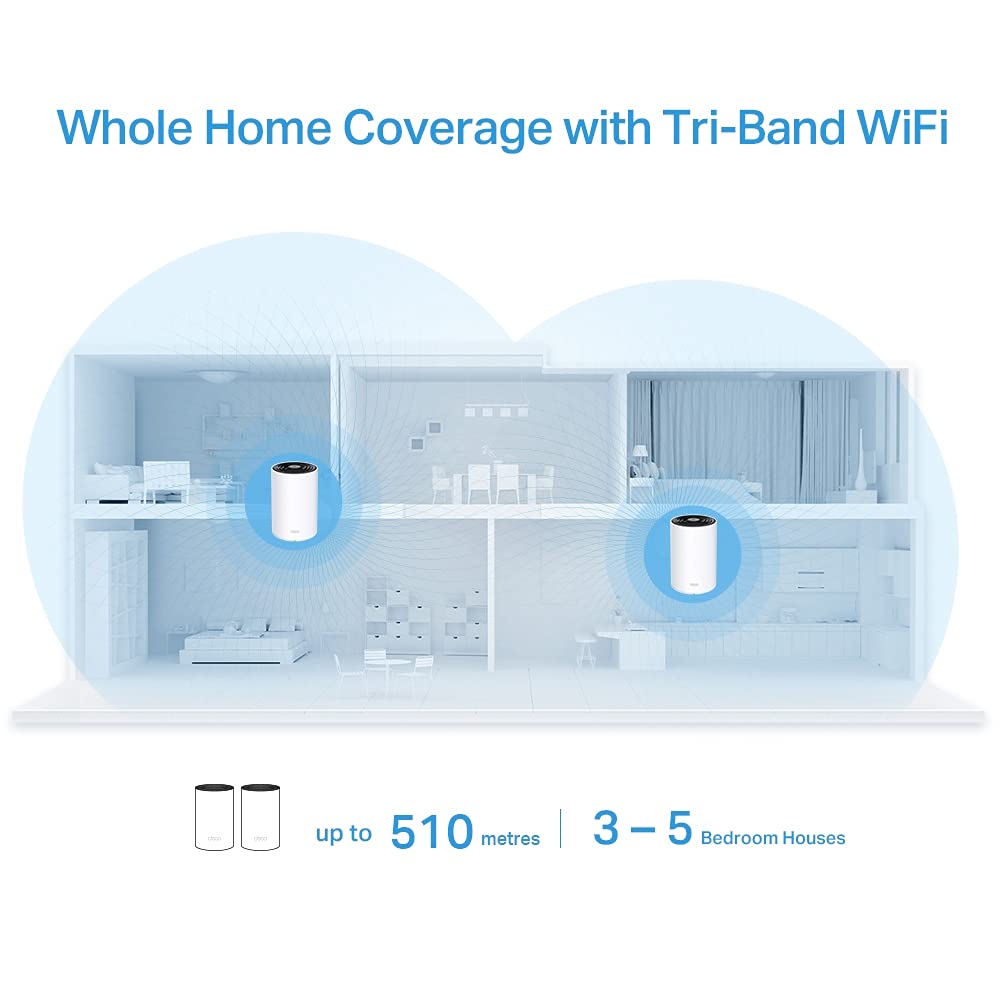 Whole Home Coverage with Tri-Band WiFi

up to 510 metres | 3 – 5 Bedroom Houses